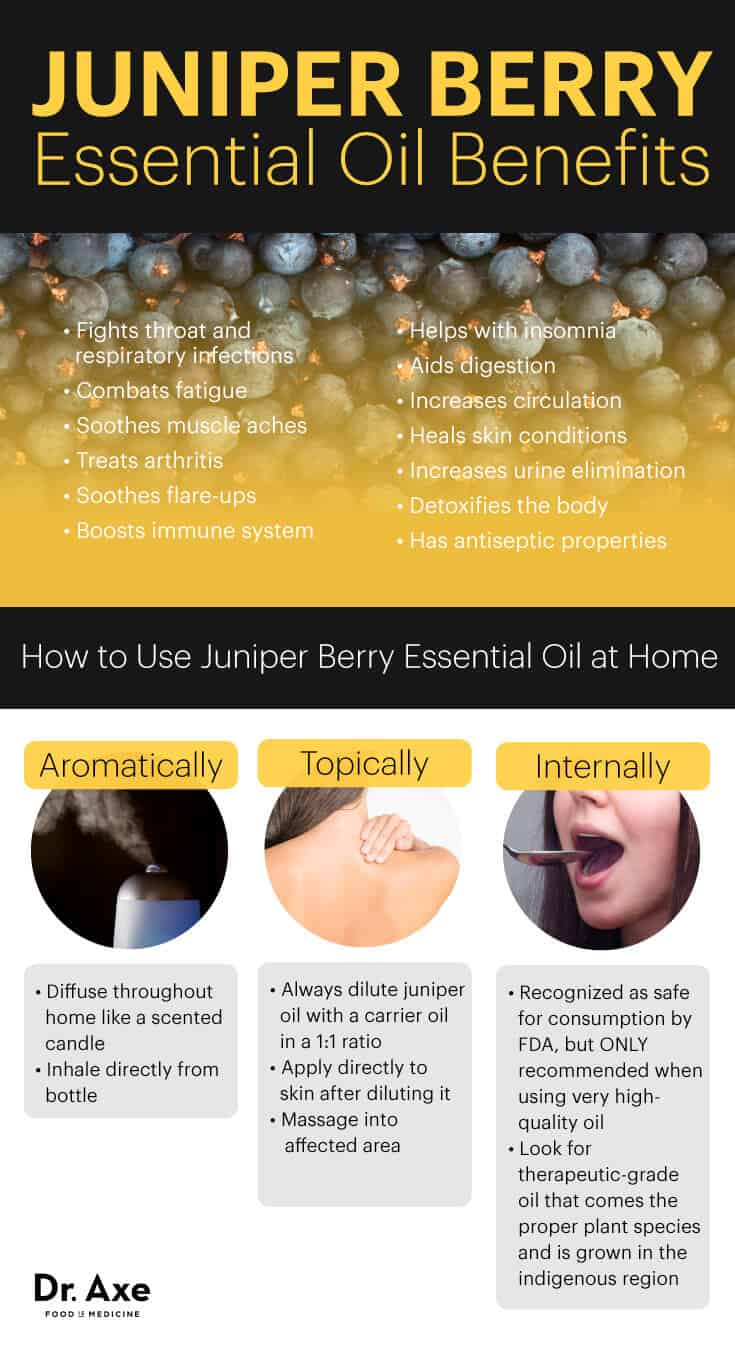 JUNIPER BERRY
Essential Oil Benefits

• Fights throat and respiratory infections
• Combats fatigue
• Soothes muscle aches
• Treats arthritis
• Soothes flare-ups
• Boosts immune system

• Helps with insomnia
• Aids digestion
• Increases circulation
• Heals skin conditions
• Increases urine elimination
• Detoxifies the body
• Has antiseptic properties

How to Use Juniper Berry Essential Oil at Home

Aromatically

• Diffuse throughout home like a scented candle
• Inhale directly from bottle

Topically

• Always dilute juniper oil with a carrier oil in a 1:1 ratio
• Apply directly to skin after diluting it
• Massage into affected area

Internally

• Recognized as safe for consumption by FDA, but ONLY recommended when using very high-quality oil
• Look for therapeutic-grade oil that comes the proper plant species and is grown in the indigenous region

Dr. Axe
FOOD IS MEDICINE